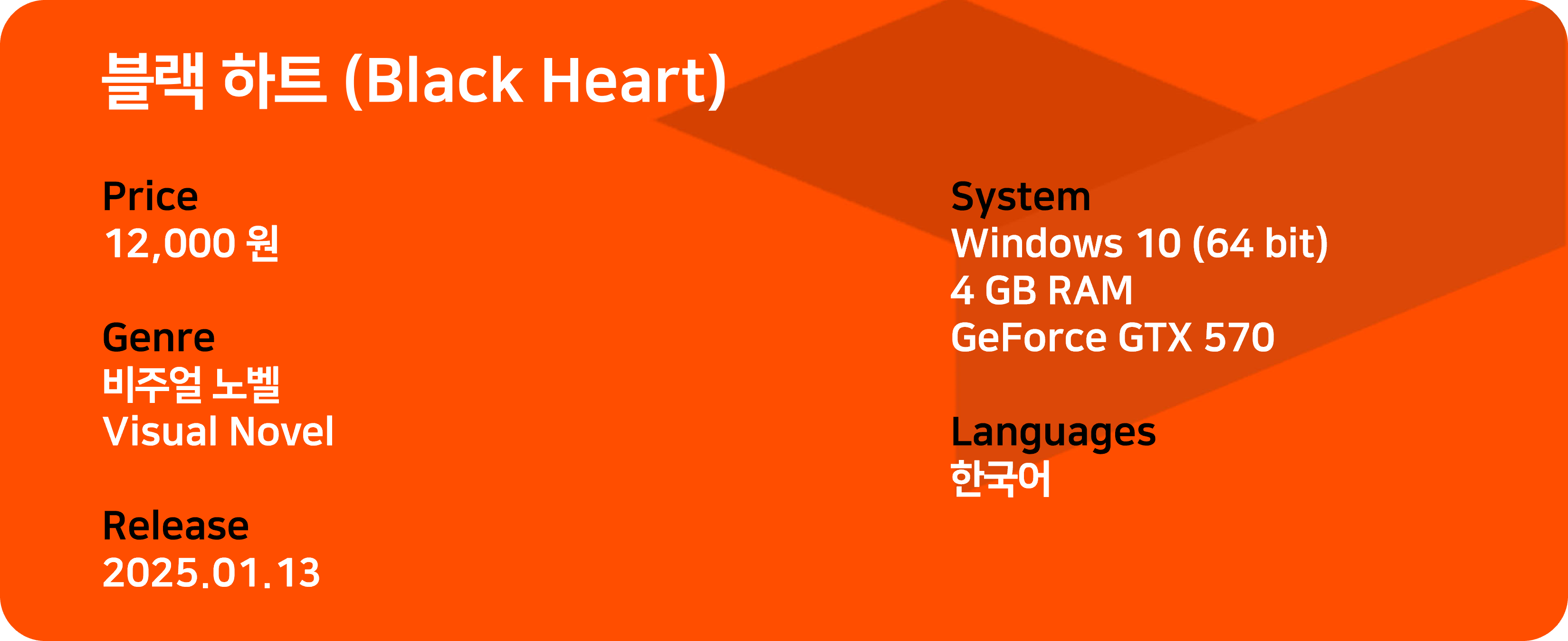 블랙 하트 (Black Heart)

Price
12,000 원

Genre
비주얼 노벨
Visual Novel

Release
2025.01.13

System
Windows 10 (64 bit)
4 GB RAM
GeForce GTX 570

Languages
한국어